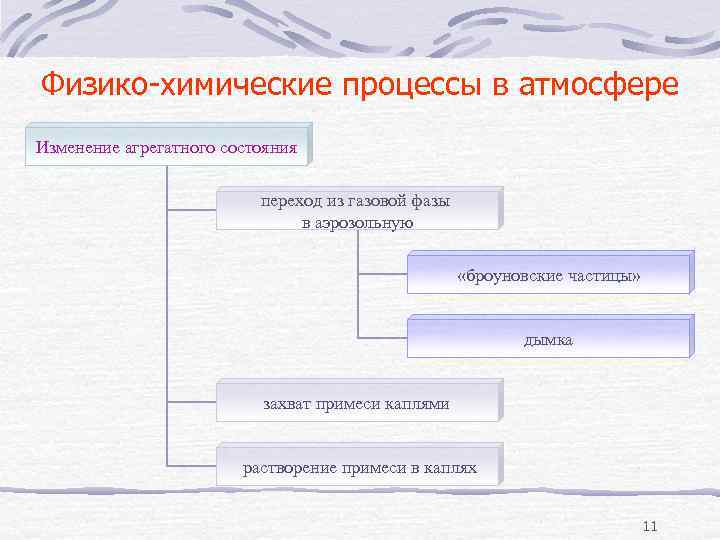 Физико-химические процессы в атмосфере

Изменение агрегатного состояния

переход из газовой фазы в аэрозольную

«броуновские частицы»

дымка

захват примеси каплями

растворение примеси в каплях

11